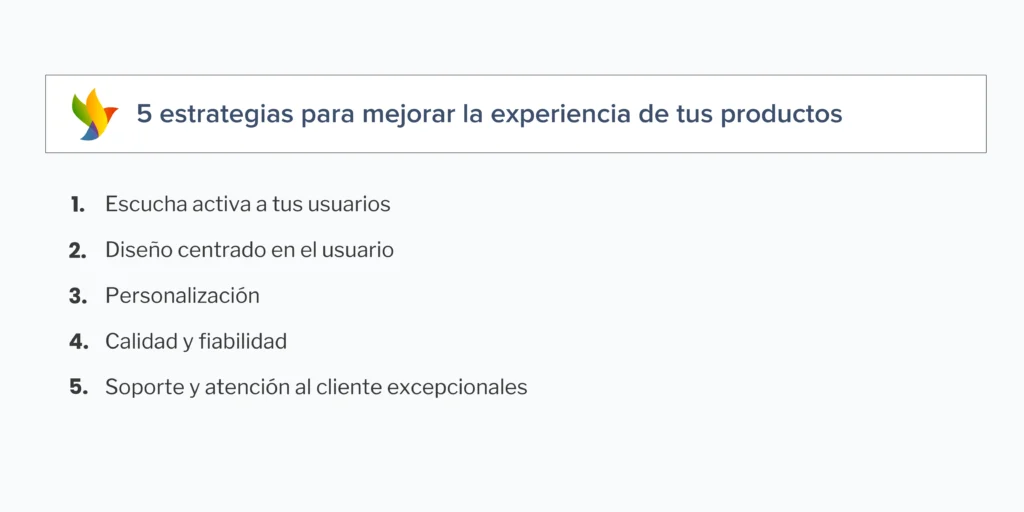 5 estrategias para mejorar la experiencia de tus productos

1. Escucha activa a tus usuarios
2. Diseño centrado en el usuario
3. Personalización
4. Calidad y fiabilidad
5. Soporte y atención al cliente excepcionales